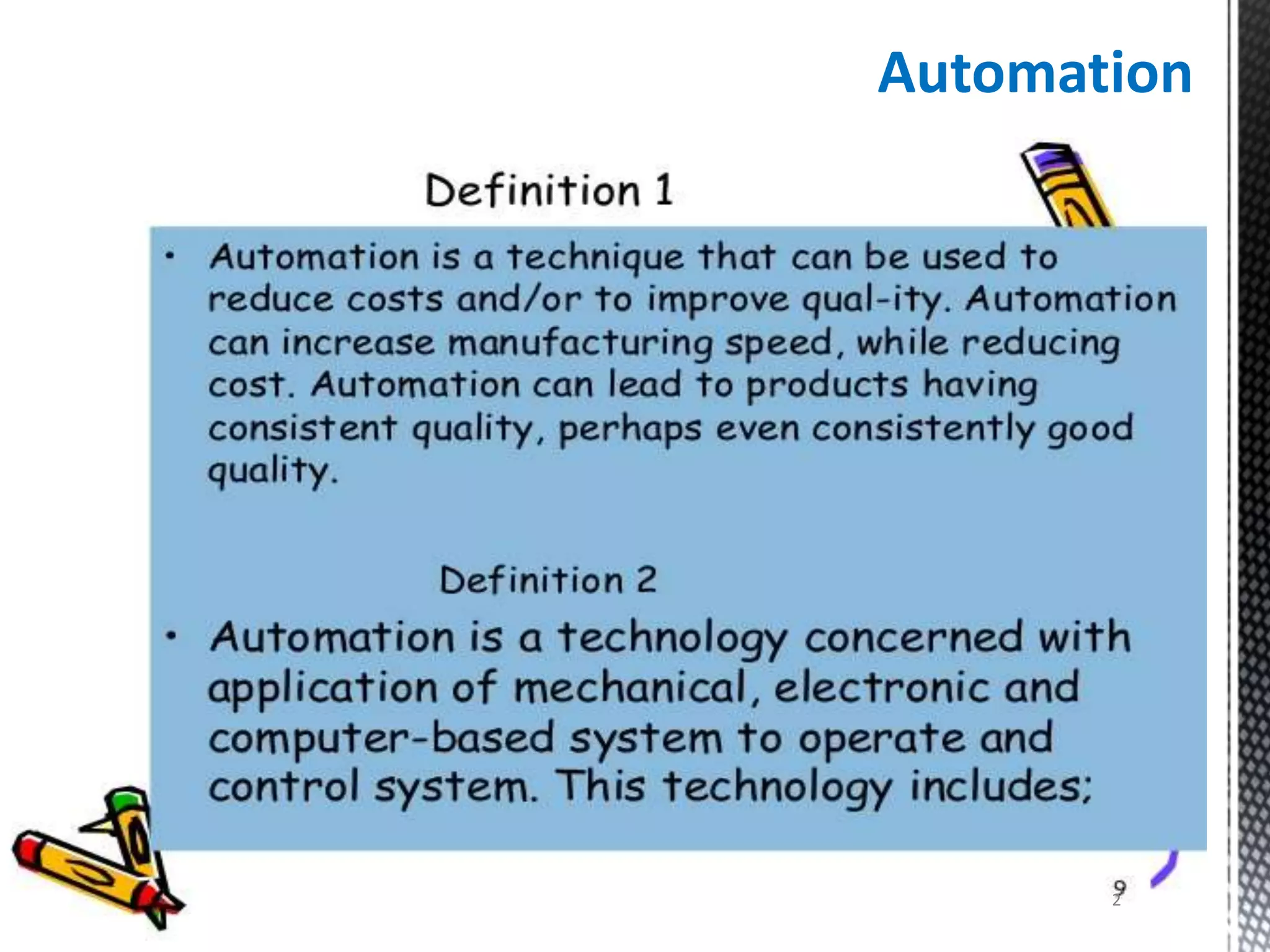 Automation

Definition 1

• Automation is a technique that can be used to reduce costs and/or to improve qual-ity. Automation can increase manufacturing speed, while reducing cost. Automation can lead to products having consistent quality, perhaps even consistently good quality.

Definition 2

• Automation is a technology concerned with application of mechanical, electronic and computer-based system to operate and control system. This technology includes;

9
2